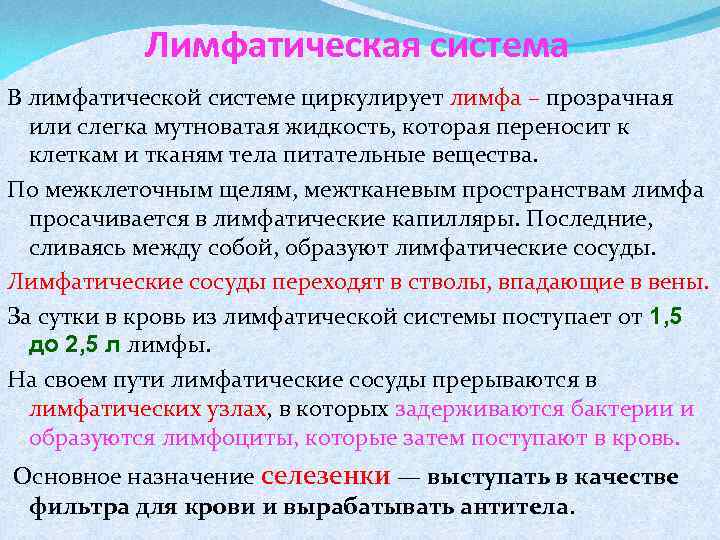 Лимфатическая система

В лимфатической системе циркулирует лимфа – прозрачная или слегка мутноватая жидкость, которая переносит к клеткам и тканям тела питательные вещества.

По межклеточным щелям, межтканевым пространствам лимфа просачивается в лимфатические капилляры. Последние, сливаясь между собой, образуют лимфатические сосуды.

Лимфатические сосуды переходят в стволы, впадающие в вены.

За сутки в кровь из лимфатической системы поступает от 1,5 до 2,5 л лимфы.

На своем пути лимфатические сосуды прерываются в лимфатических узлах, в которых задерживаются бактерии и образуются лимфоциты, которые затем поступают в кровь.

Основное назначение селезенки — выступать в качестве фильтра для крови и вырабатывать антитела.